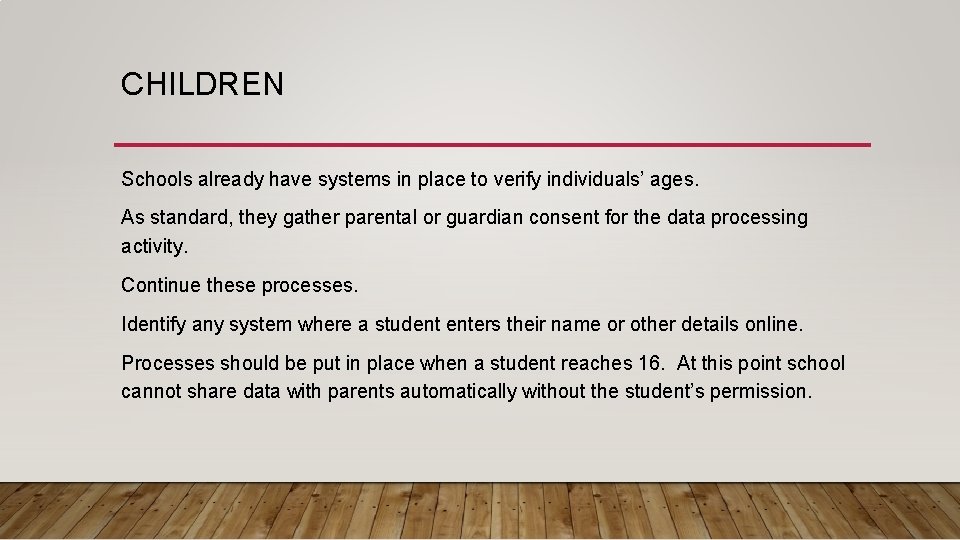 CHILDREN

Schools already have systems in place to verify individuals' ages.

As standard, they gather parental or guardian consent for the data processing activity.

Continue these processes.

Identify any system where a student enters their name or other details online.

Processes should be put in place when a student reaches 16. At this point school cannot share data with parents automatically without the student's permission.